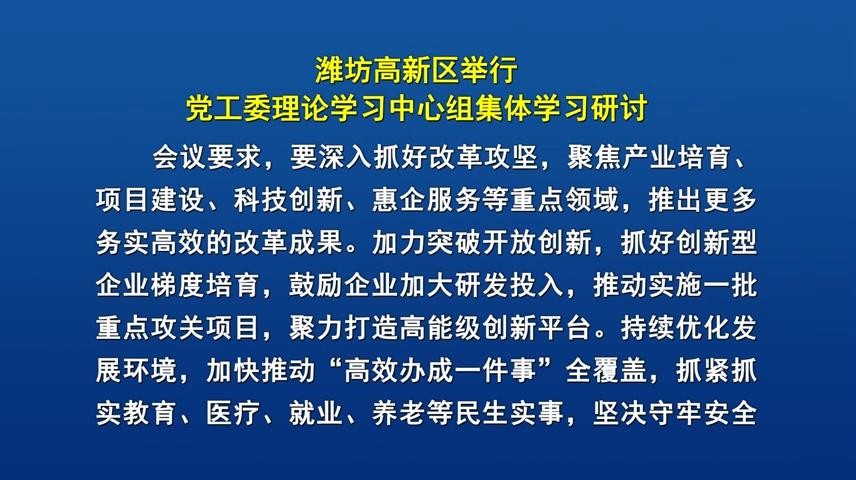 潍坊高新区举行
党工委理论学习中心组集体学习研讨

会议要求，要深入抓好改革攻坚，聚焦产业培育、项目建设、科技创新、惠企服务等重点领域，推出更多务实高效的改革成果。加力突破开放创新，抓好创新型企业梯度培育，鼓励企业加大研发投入，推动实施一批重点攻关项目，聚力打造高能级创新平台。持续优化发展环境，加快推动“高效办成一件事”全覆盖，抓紧抓实教育、医疗、就业、养老等民生实事，坚决守牢安全